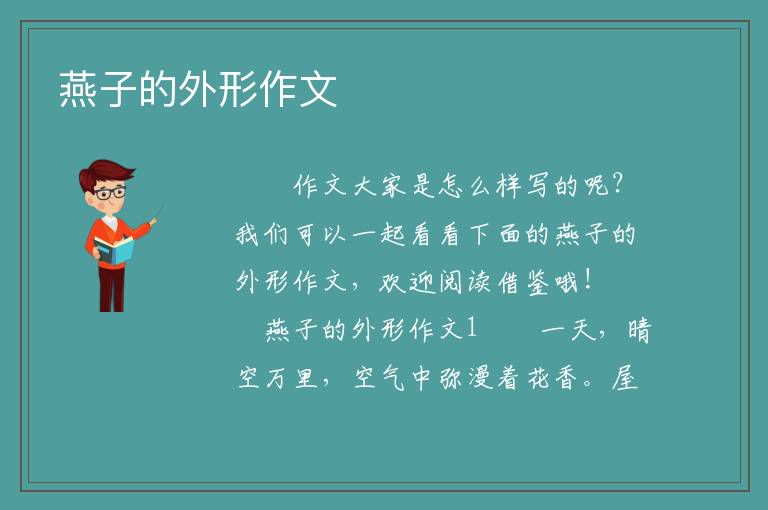 燕子的外形作文

作文大家是怎么样写的呢？我们可以一起看看下面的燕子的外形作文，欢迎阅读借鉴哦！

燕子的外形作文1　　一天，晴空万里，空气中弥漫着花香。屋